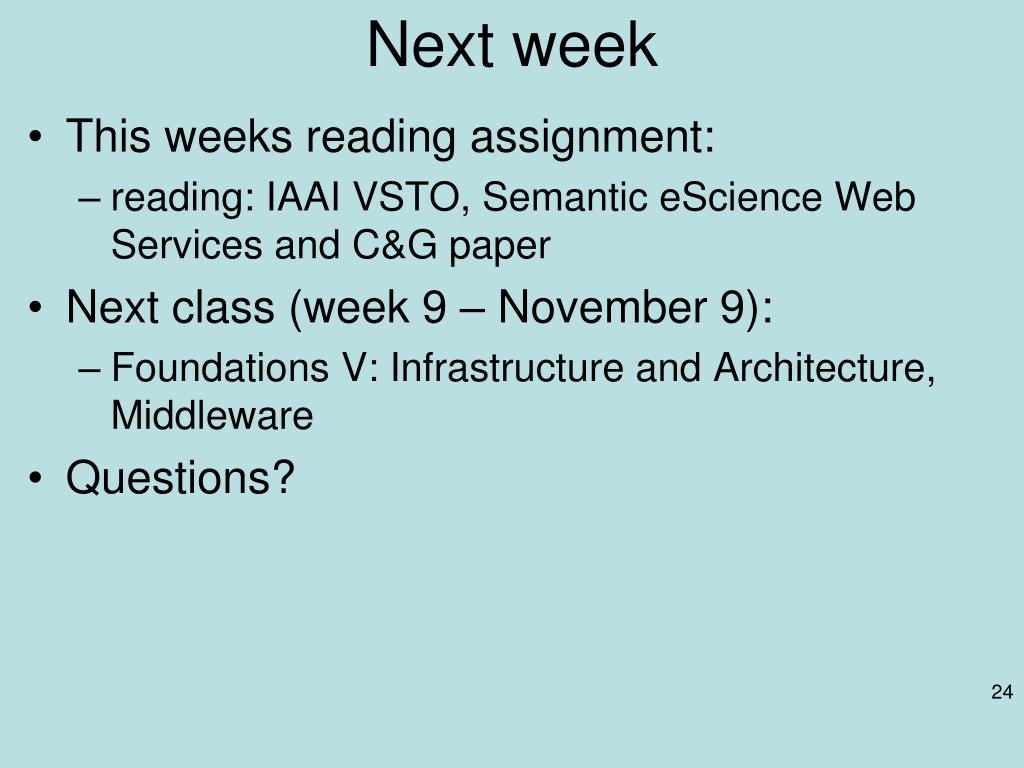 Next week

• This weeks reading assignment:
– reading: IAAI VSTO, Semantic eScience Web Services and C&G paper
• Next class (week 9 – November 9):
– Foundations V: Infrastructure and Architecture, Middleware
• Questions?

24